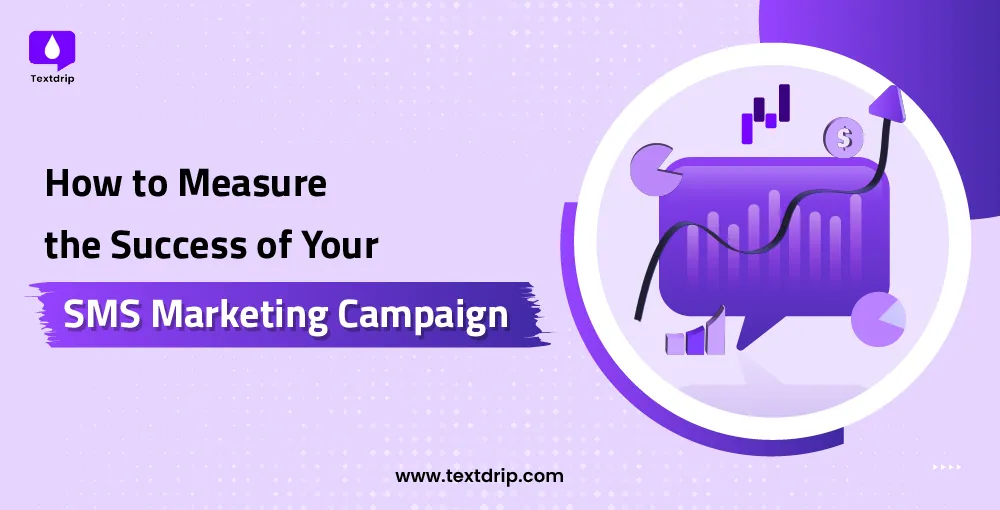 Textdrip

How to Measure the Success of Your SMS Marketing Campaign

$

www.textdrip.com